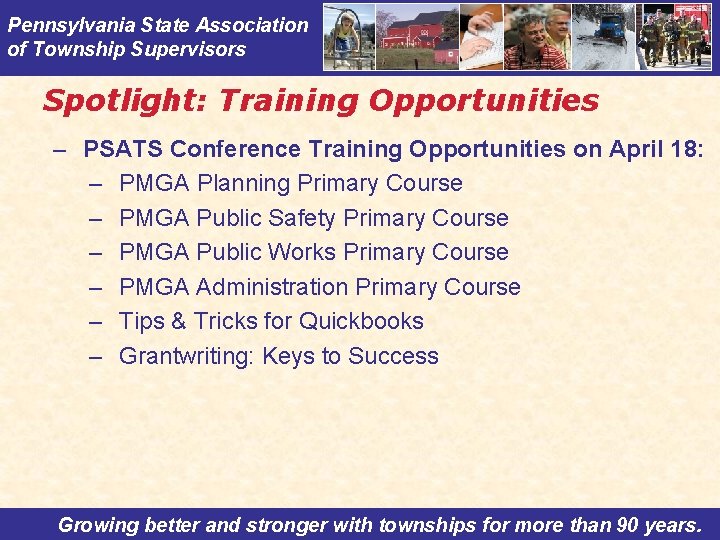 Pennsylvania State Association of Township Supervisors

Spotlight: Training Opportunities

– PSATS Conference Training Opportunities on April 18:
– PMGA Planning Primary Course
– PMGA Public Safety Primary Course
– PMGA Public Works Primary Course
– PMGA Administration Primary Course
– Tips & Tricks for Quickbooks
– Grantwriting: Keys to Success

Growing better and stronger with townships for more than 90 years.